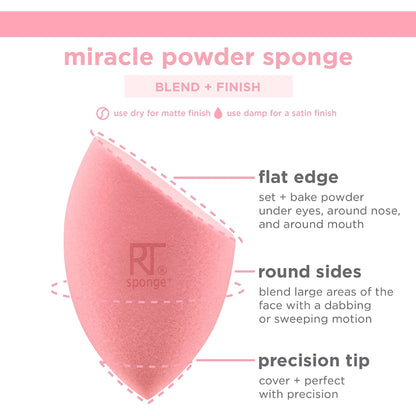 miracle powder sponge

BLEND + FINISH

use dry for matte finish use damp for a satin finish

RT®
sponge

flat edge
set + bake powder under eyes, around nose, and around mouth

round sides
blend large areas of the face with a dabbing or sweeping motion

precision tip
cover + perfect with precision